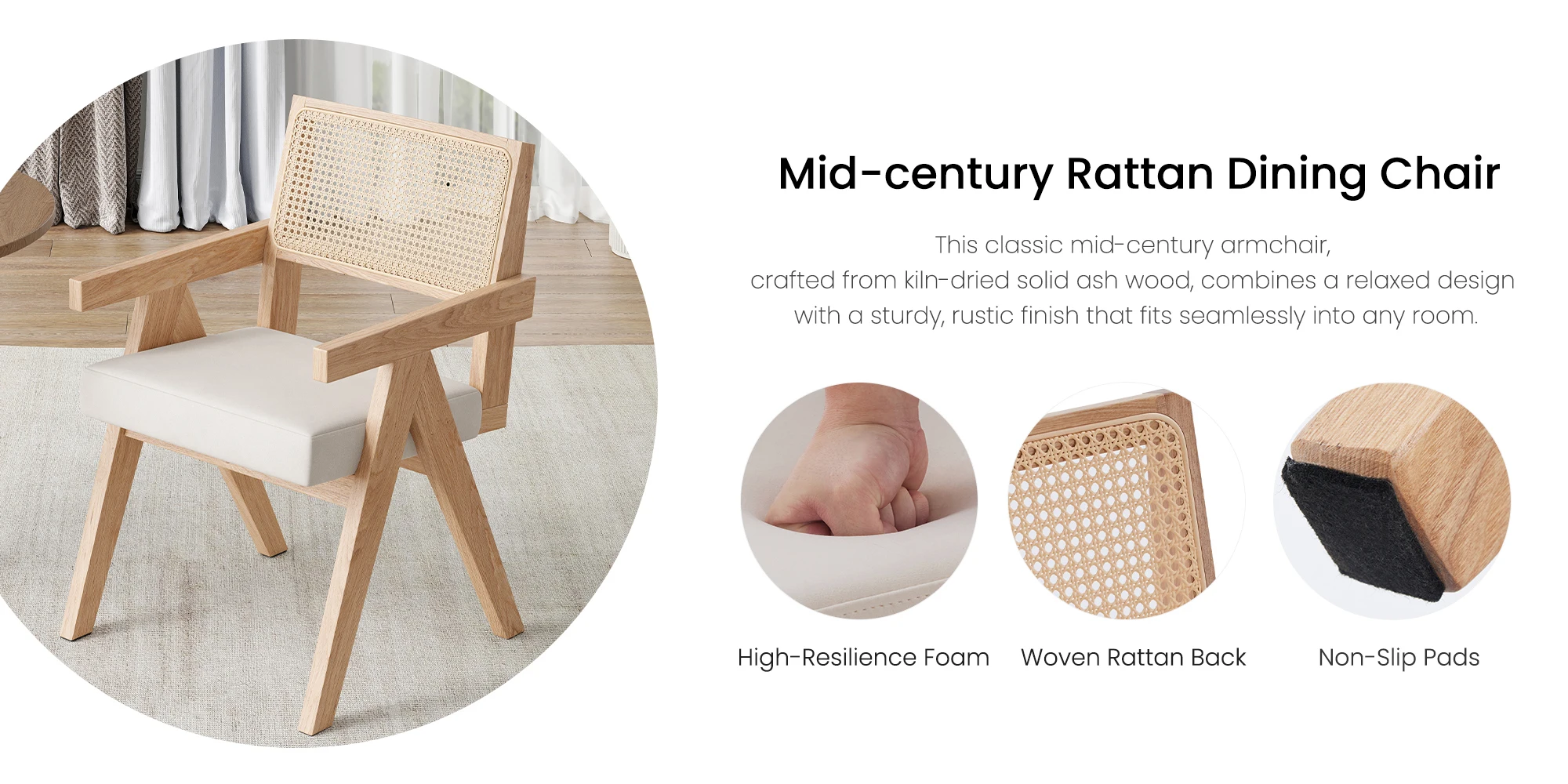 Mid-century Rattan Dining Chair

This classic mid-century armchair, crafted from kiln-dried solid ash wood, combines a relaxed design with a sturdy, rustic finish that fits seamlessly into any room.

High-Resilience Foam

Woven Rattan Back

Non-Slip Pads